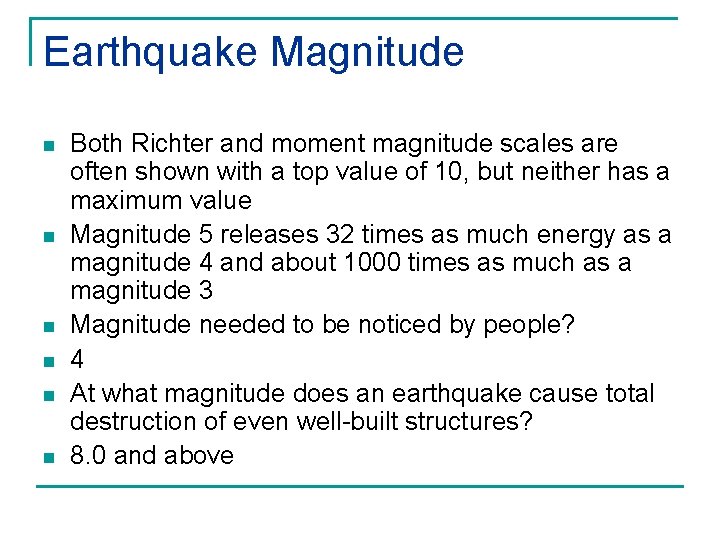 Earthquake Magnitude

- Both Richter and moment magnitude scales are often shown with a top value of 10, but neither has a maximum value
- Magnitude 5 releases 32 times as much energy as a magnitude 4 and about 1000 times as much as a magnitude 3
- Magnitude needed to be noticed by people?
- 4
- At what magnitude does an earthquake cause total destruction of even well-built structures?
- 8.0 and above